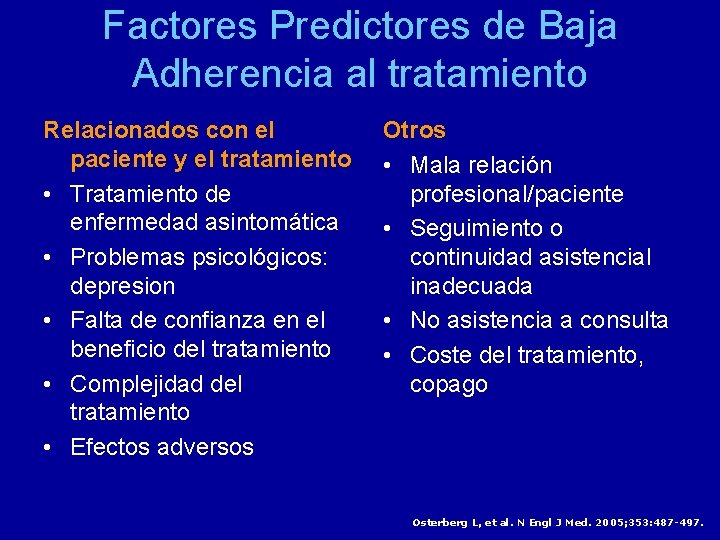 Factores Predictores de Baja Adherencia al tratamiento

Relacionados con el paciente y el tratamiento
• Tratamiento de enfermedad asintomática
• Problemas psicológicos: depresion
• Falta de confianza en el beneficio del tratamiento
• Complejidad del tratamiento
• Efectos adversos

Otros
• Mala relación profesional/paciente
• Seguimiento o continuidad asistencial inadecuada
• No asistencia a consulta
• Coste del tratamiento, copago

Osterberg L, et al. N Engl J Med. 2005;353:487-497.